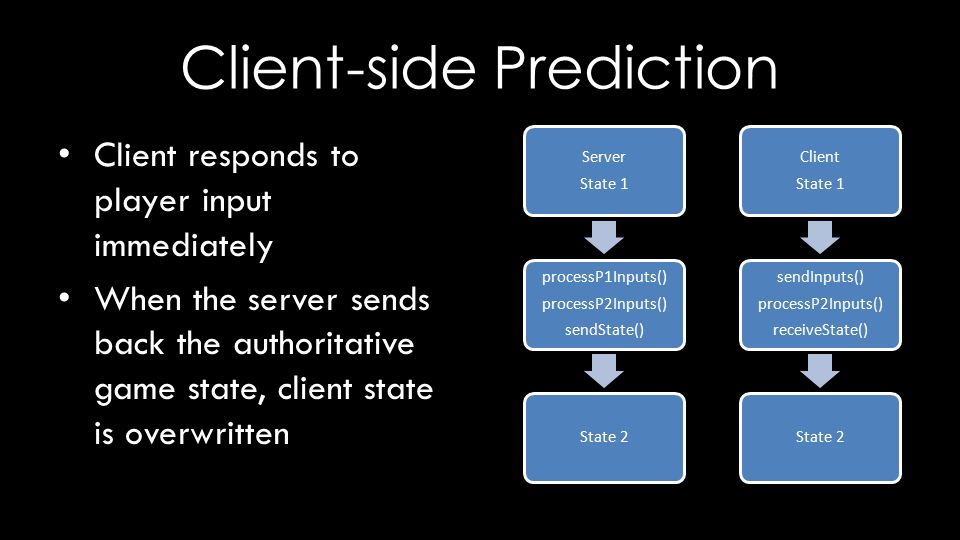 Client-side Prediction

• Client responds to player input immediately

• When the server sends back the authoritative game state, client state is overwritten

Server
State 1

processP1Inputs()
processP2Inputs()
sendState()

State 2

Client
State 1

sendInputs()
processP2Inputs()
receiveState()

State 2